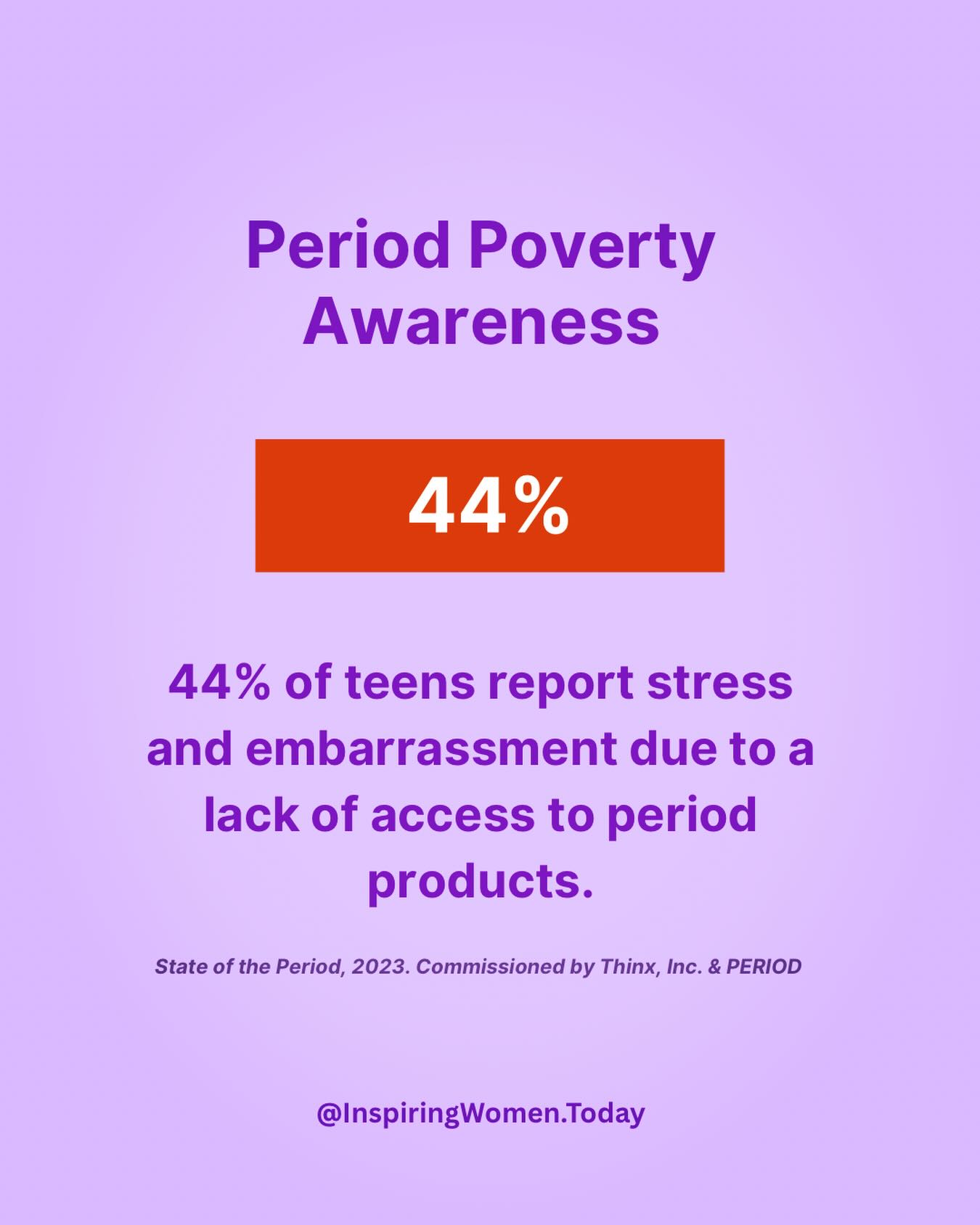 Period Poverty Awareness

44%

44% of teens report stress and embarrassment due to a lack of access to period products.

State of the Period, 2023. Commissioned by Thinx, Inc. & PERIOD

@InspiringWomen.Today